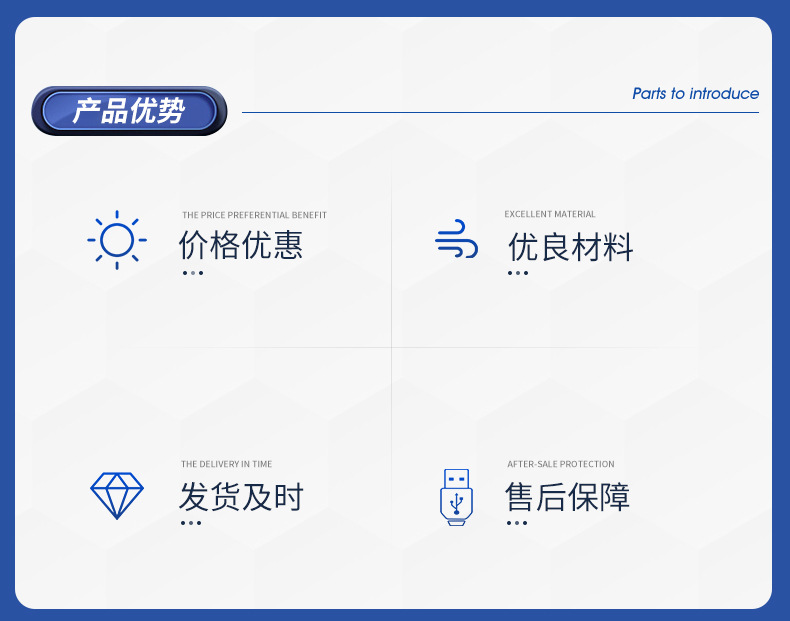 产品优势

Parts to introduce

THE PRICE PREFERENTIAL BENEFIT
价格优惠

EXCELLENT MATERIAL
优良材料

THE DELIVERY IN TIME
发货及时

AFTER-SALE PROTECTION
售后保障